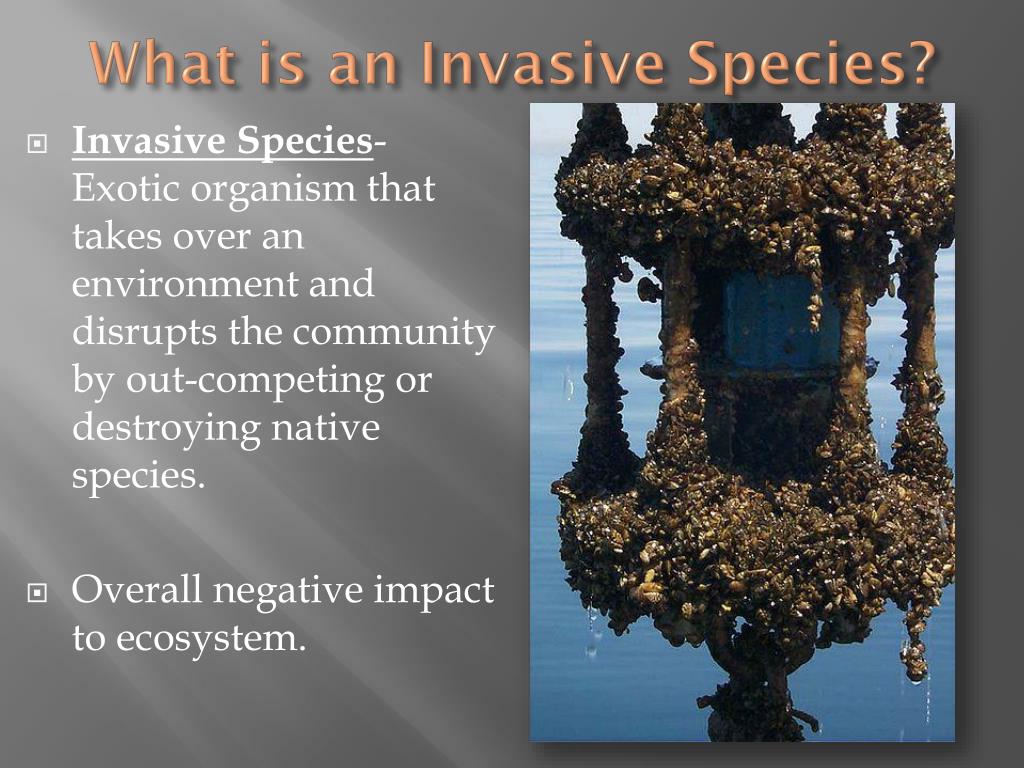 What is an Invasive Species?

Invasive Species- Exotic organism that takes over an environment and disrupts the community by out-competing or destroying native species.

Overall negative impact to ecosystem.